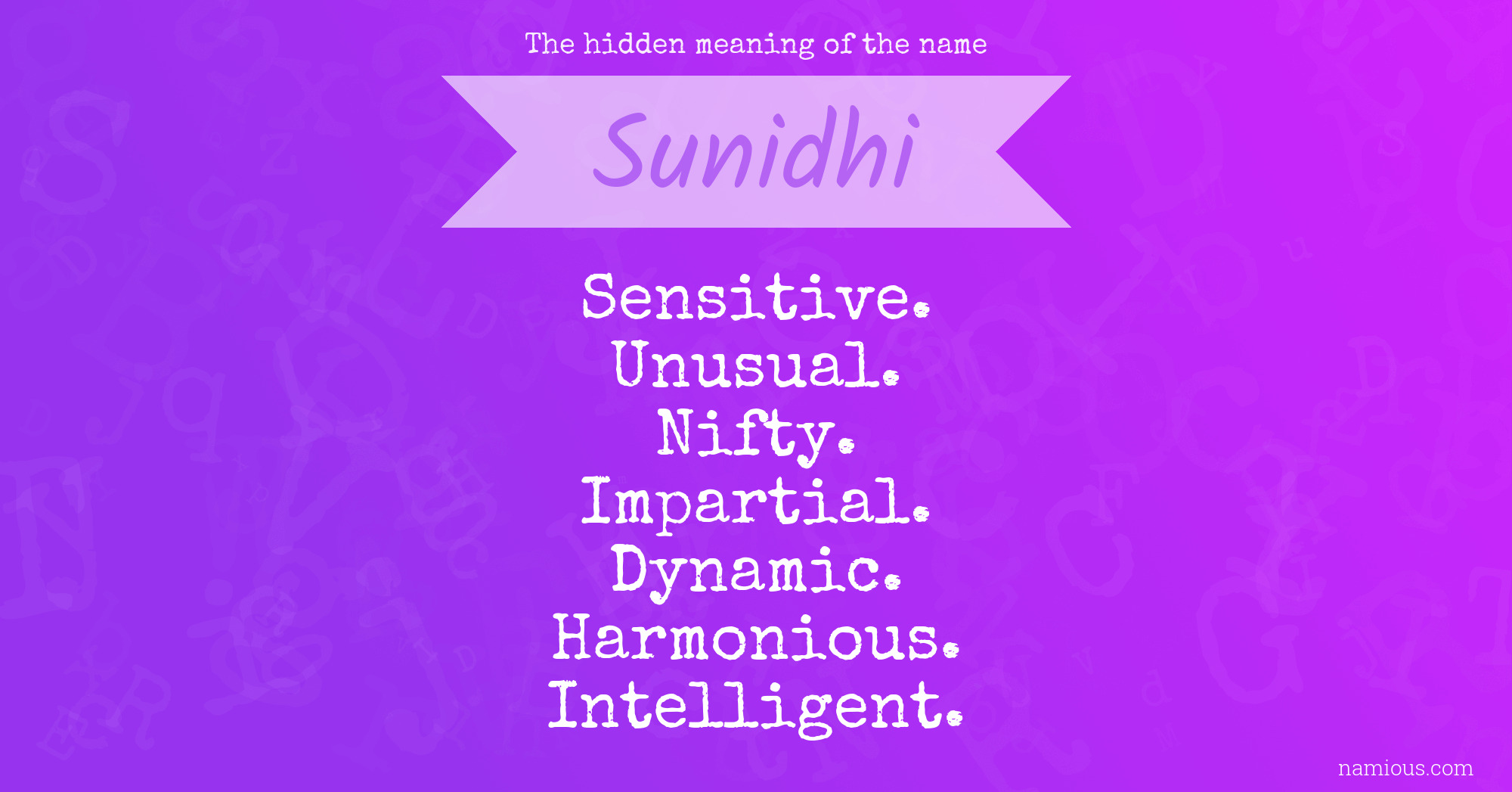 The hidden meaning of the name

Sunidhi

Sensitive.
Unusual.
Nifty.
Impartial.
Dynamic.
Harmonious.
Intelligent.

namious.com